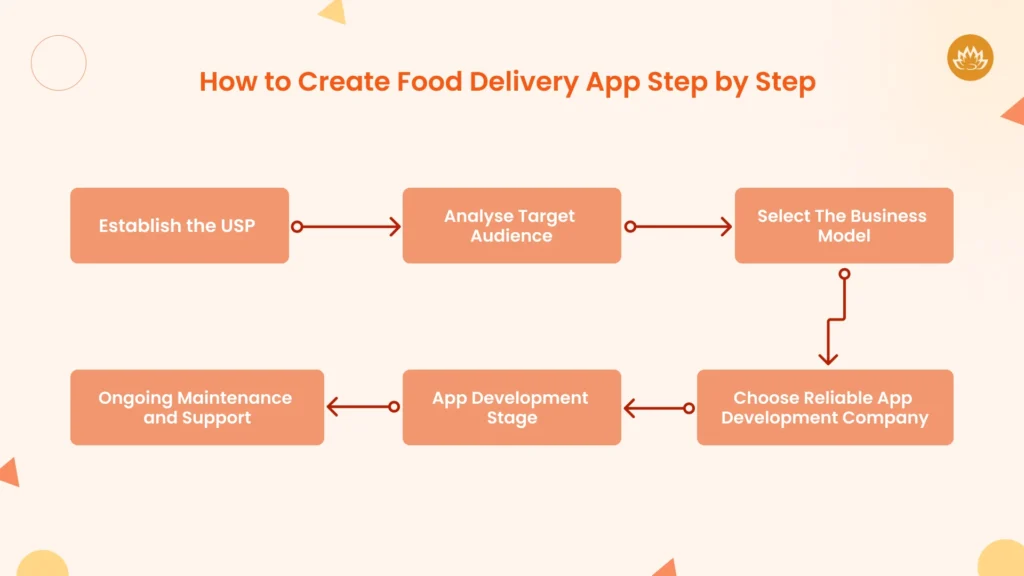 How to Create Food Delivery App Step by Step

Establish the USP

Analyse Target Audience

Select The Business Model

Choose Reliable App Development Company

App Development Stage

Ongoing Maintenance and Support